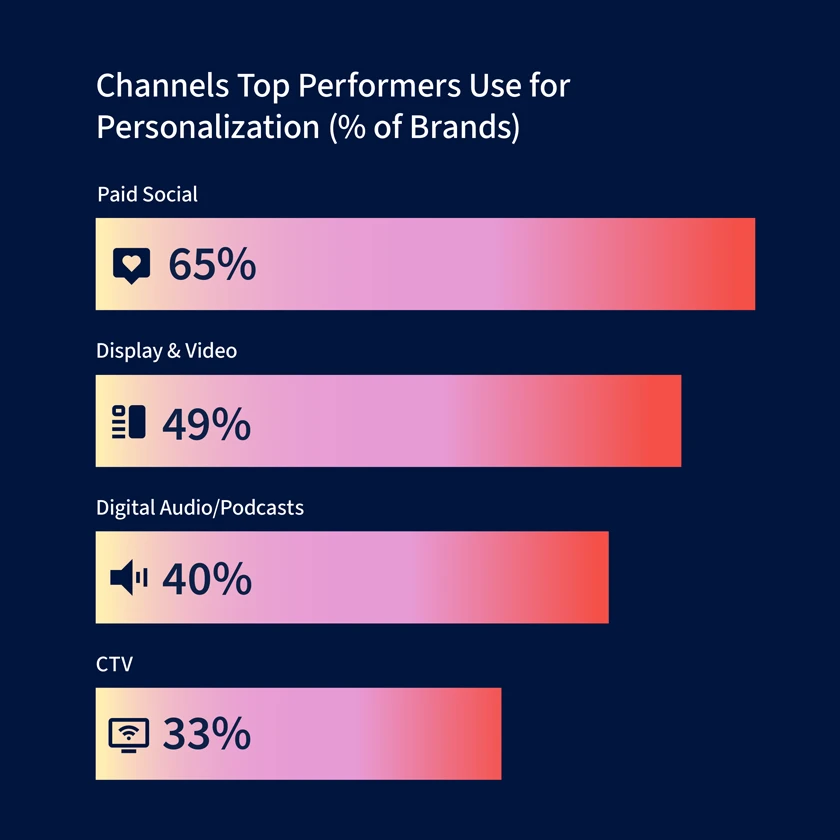 Channels Top Performers Use for Personalization (% of Brands)

Paid Social

65%

Display & Video

49%

Digital Audio/Podcasts

40%

CTV

33%